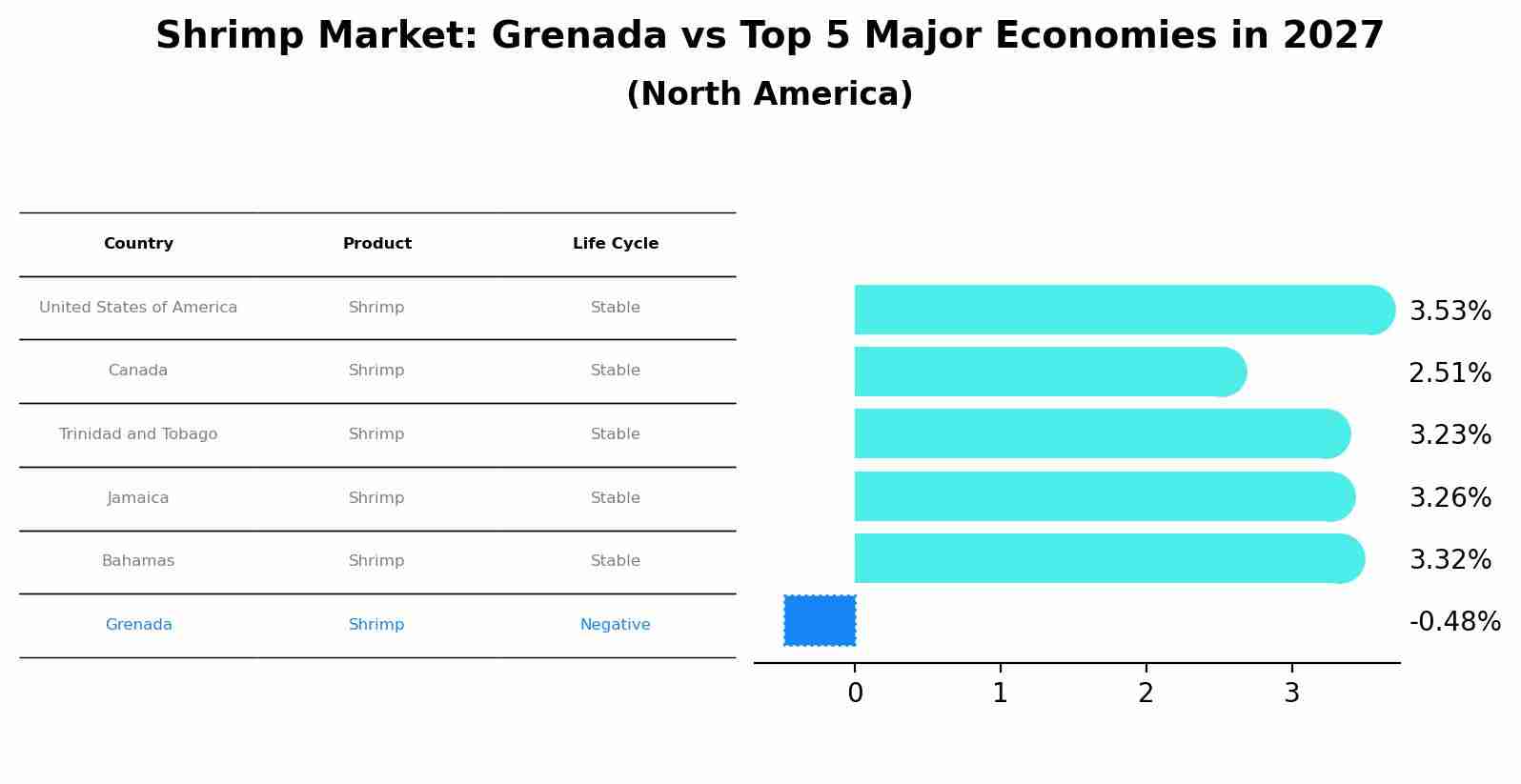 Shrimp Market: Grenada vs Top 5 Major Economies in 2027
(North America)

| Country | Product | Life Cycle |
|---|---|---|
| United States of America | Shrimp | Stable |
| Canada | Shrimp | Stable |
| Trinidad and Tobago | Shrimp | Stable |
| Jamaica | Shrimp | Stable |
| Bahamas | Shrimp | Stable |
| Grenada | Shrimp | Negative |

3.53%
2.51%
3.23%
3.26%
3.32%
-0.48%

0 1 2 3